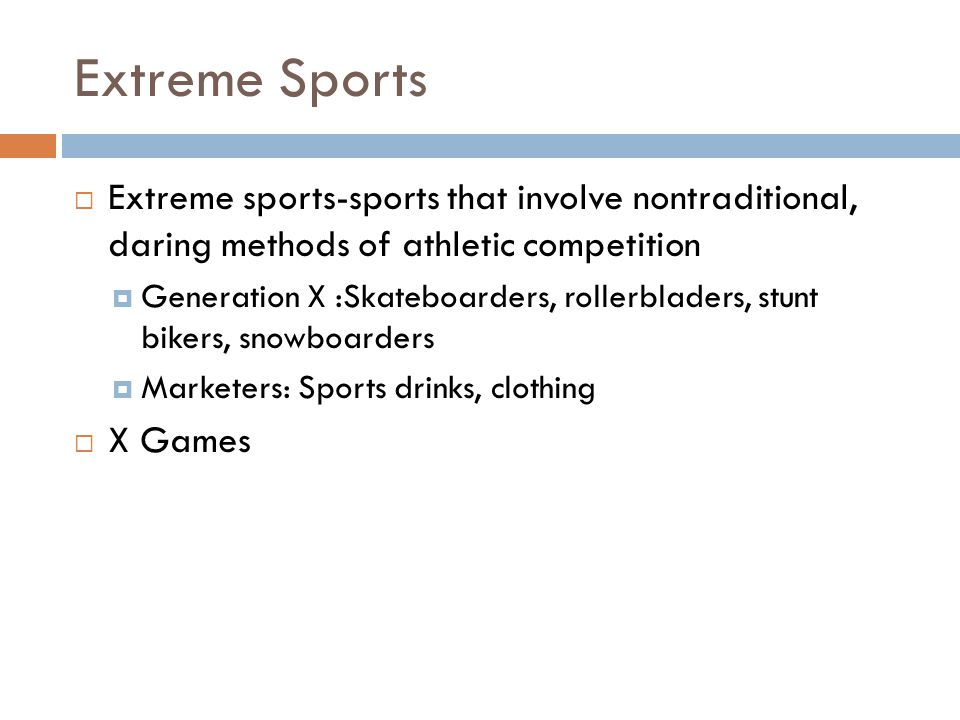 Extreme Sports

Extreme sports-sports that involve nontraditional, daring methods of athletic competition

Generation X :Skateboarders, rollerbladers, stunt bikers, snowboarders

Marketers: Sports drinks, clothing

X Games